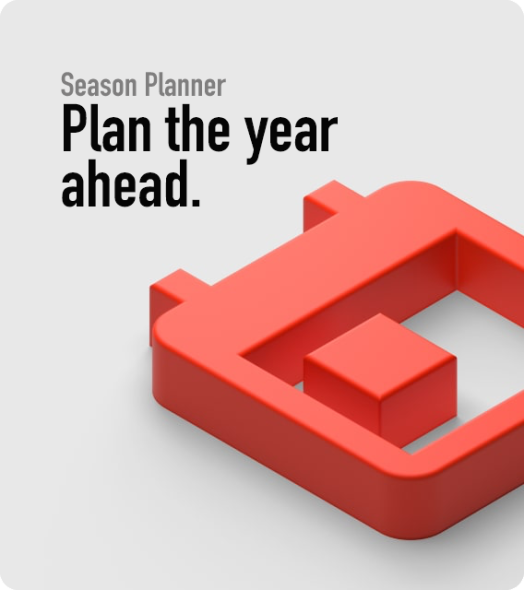 Season Planner

Plan the year ahead.